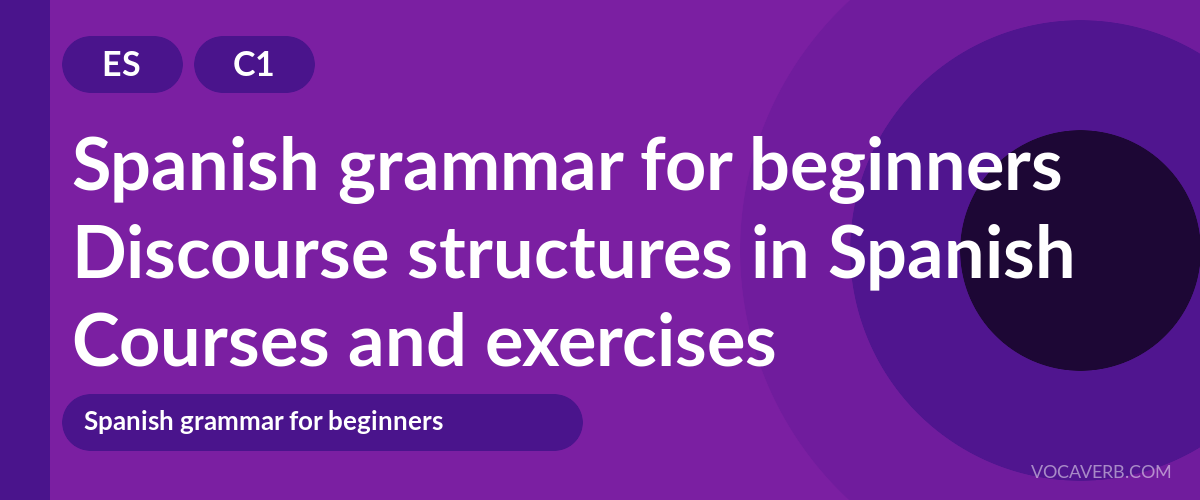 ES
C1

Spanish grammar for beginners
Discourse structures in Spanish
Courses and exercises

Spanish grammar for beginners

VOCAVERB.COM